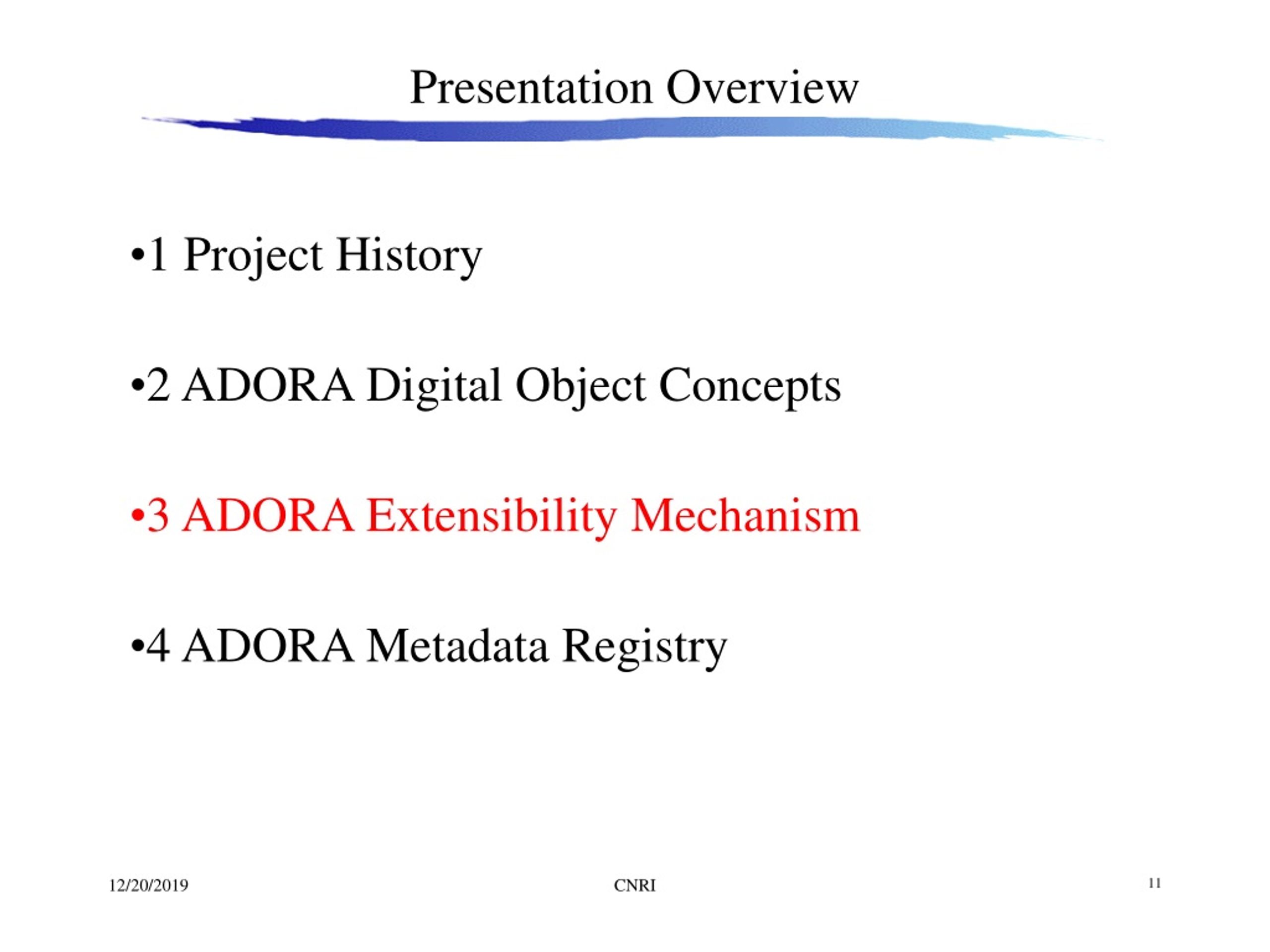 Presentation Overview

•1 Project History

•2 ADORA Digital Object Concepts

•3 ADORA Extensibility Mechanism

•4 ADORA Metadata Registry

12/20/2019

CNRI

11